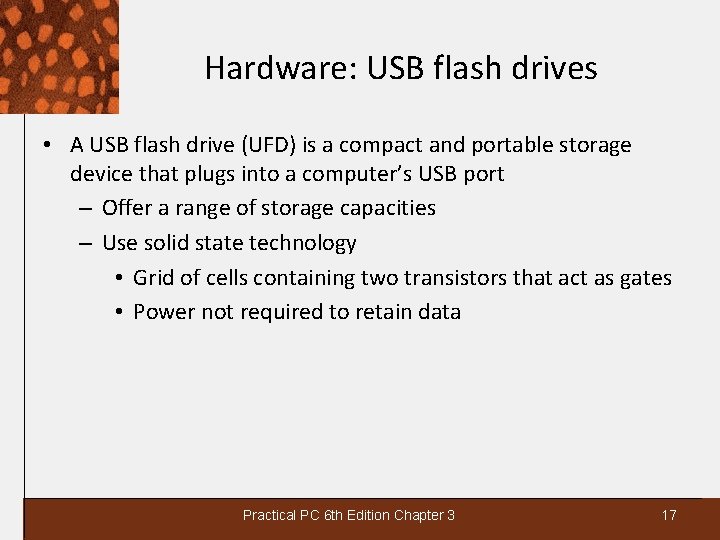 Hardware: USB flash drives

• A USB flash drive (UFD) is a compact and portable storage device that plugs into a computer's USB port
– Offer a range of storage capacities
– Use solid state technology
• Grid of cells containing two transistors that act as gates
• Power not required to retain data

Practical PC 6th Edition Chapter 3

17